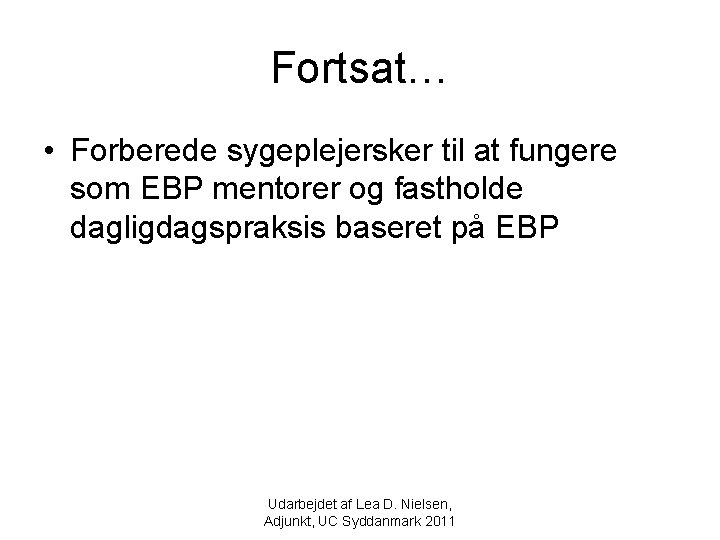 Fortsat…

• Forberede sygeplejersker til at fungere som EBP mentorer og fastholde dagligdagspraksis baseret på EBP

Udarbejdet af Lea D. Nielsen,
Adjunkt, UC Syddanmark 2011